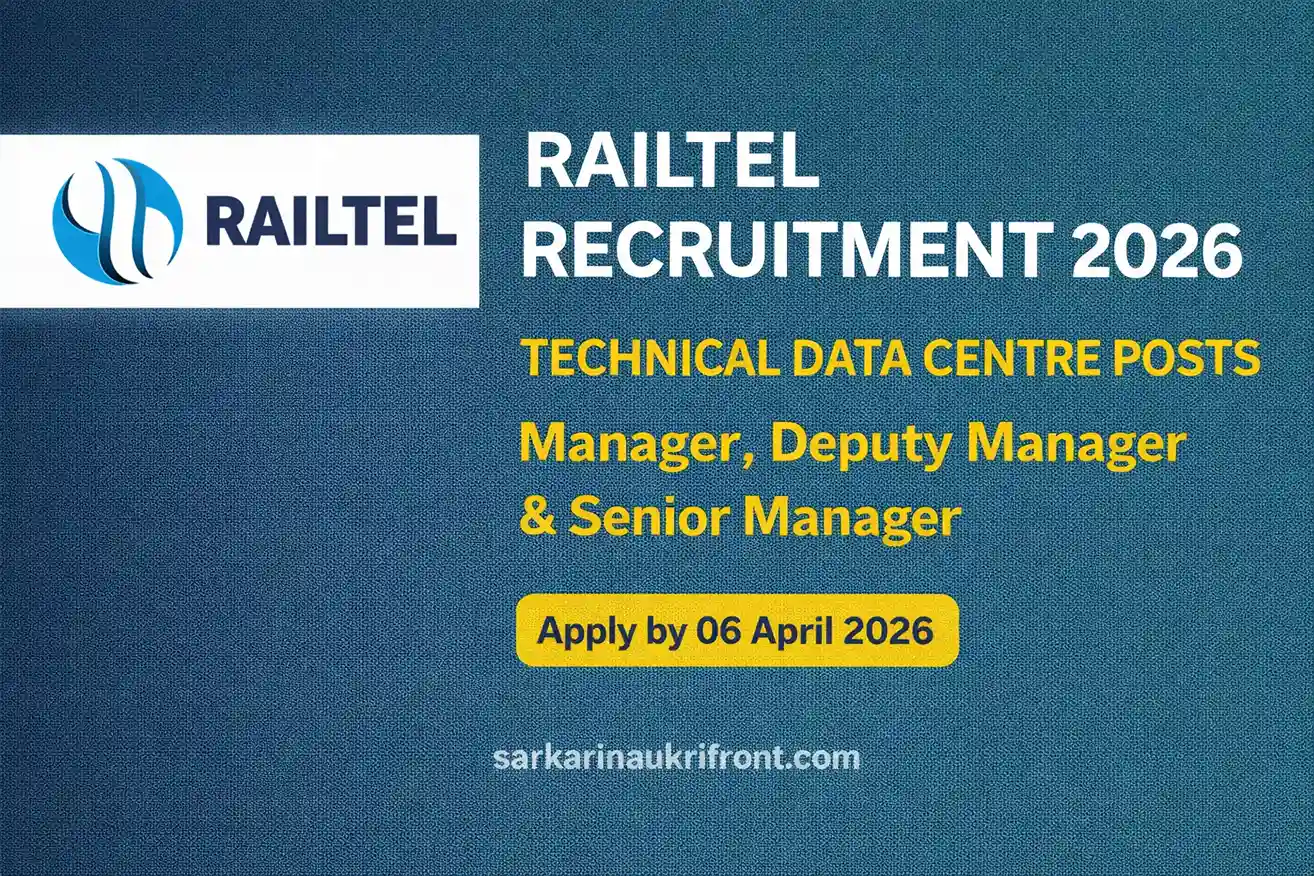 RAILTEL

RAILTEL
RECRUITMENT 2026

TECHNICAL DATA CENTRE POSTS

Manager, Deputy Manager & Senior Manager

Apply by 06 April 2026

sarkarinaukrifront.com